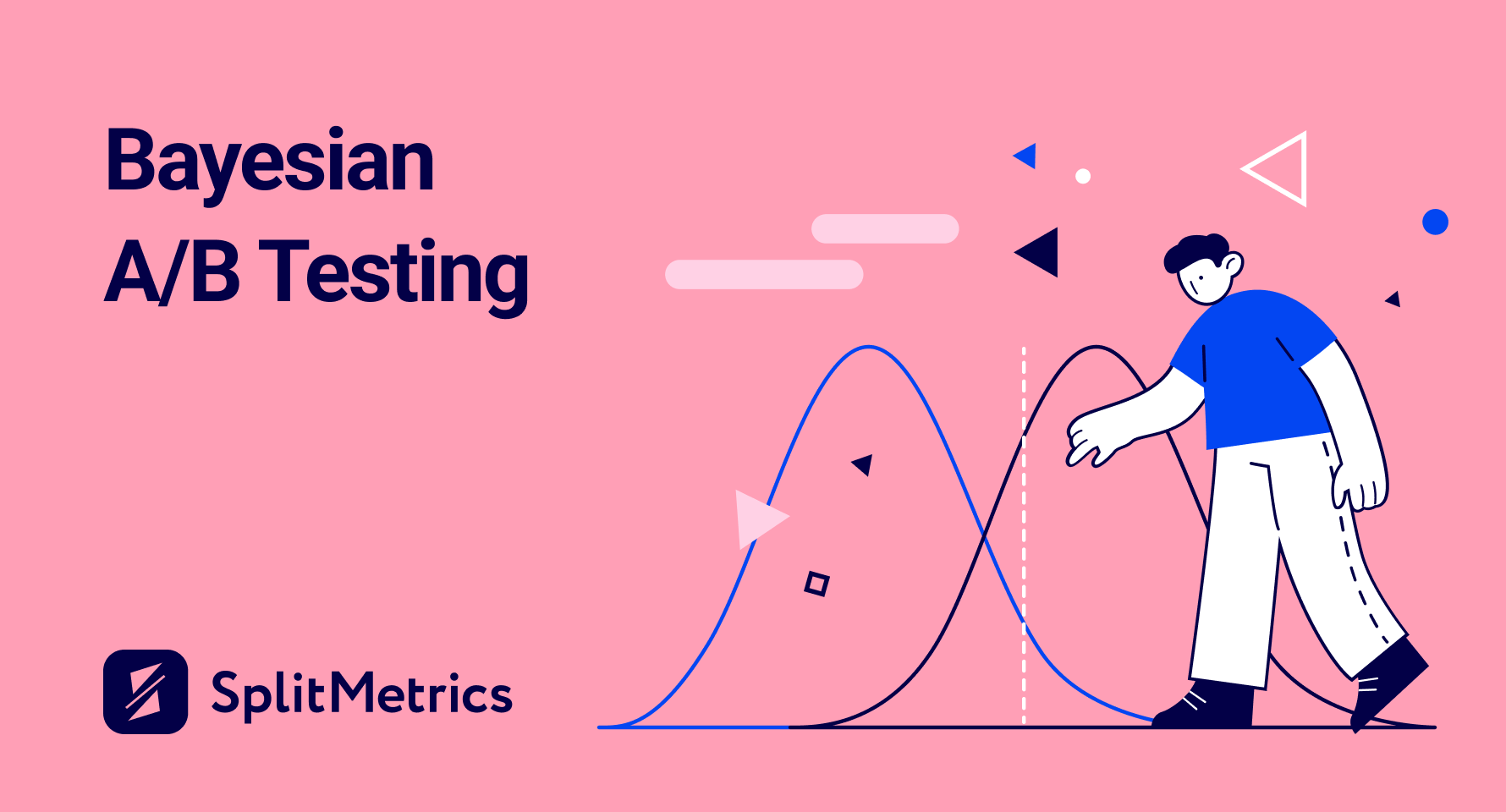 Bayesian
A/B Testing

SplitMetrics